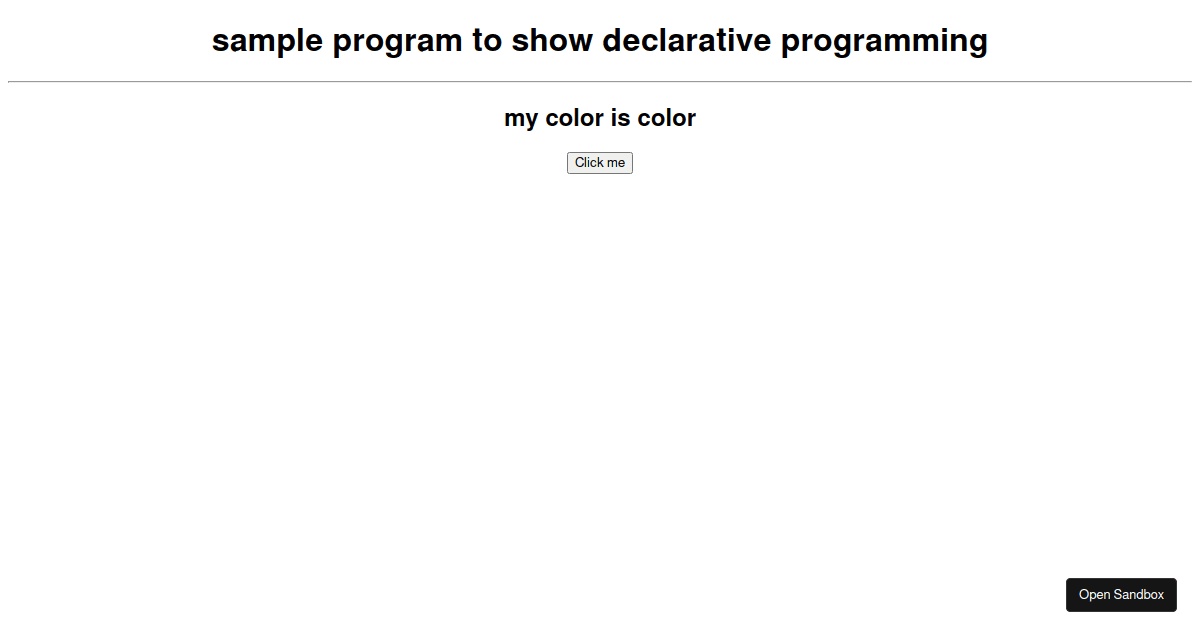 sample program to show declarative programming

my color is color

Click me

Open Sandbox